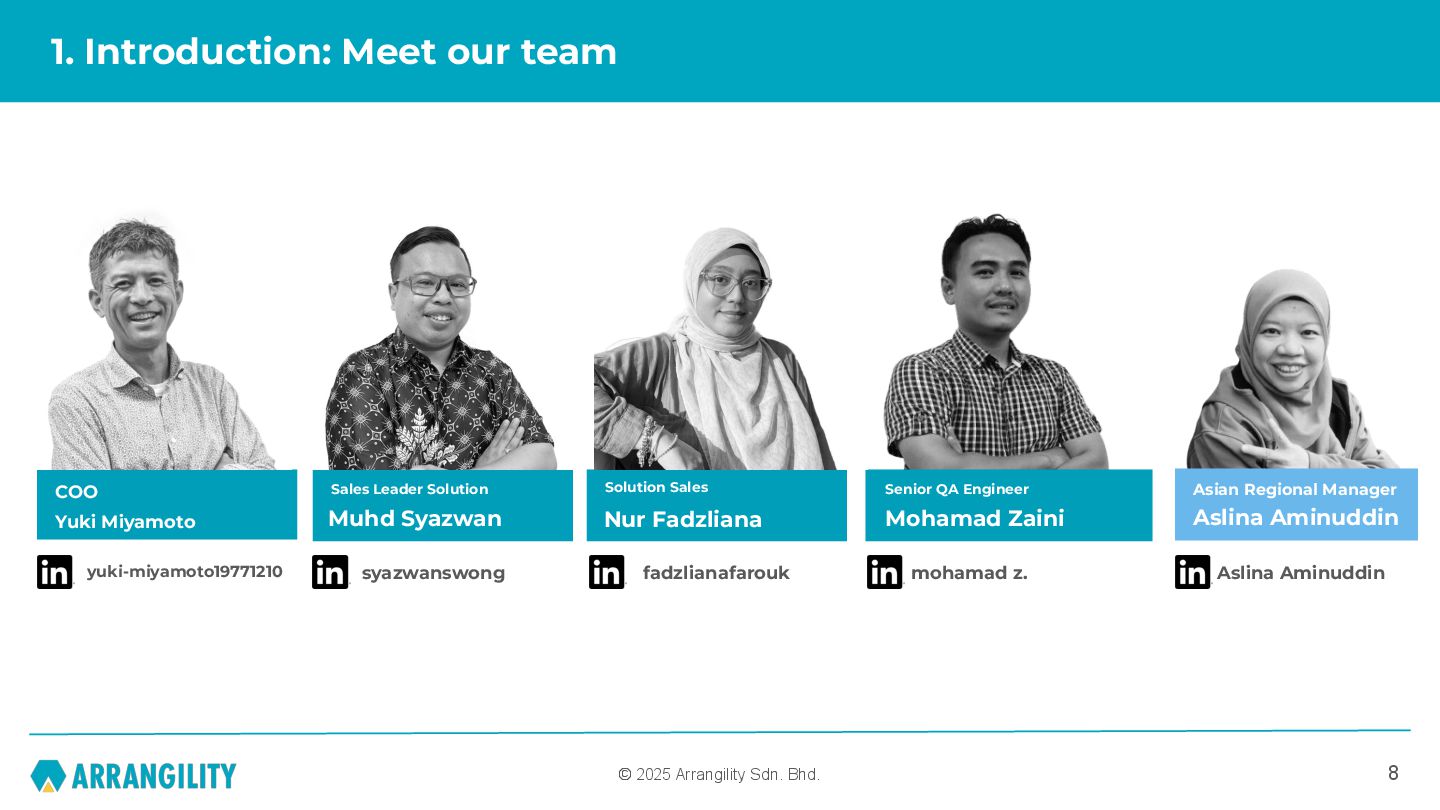 1. Introduction: Meet our team

COO
Yuki Miyamoto

in yuki-miyamoto19771210

Sales Leader Solution
Muhd Syazwan

in syazwanswong

Solution Sales
Nur Fadzliana

in fadzlianafarouk

Senior QA Engineer
Mohamad Zaini

in mohamad z.

Asian Regional Manager
Aslina Aminuddin

in Aslina Aminuddin

ARRANGILITY

© 2025 Arrangility Sdn. Bhd.

8